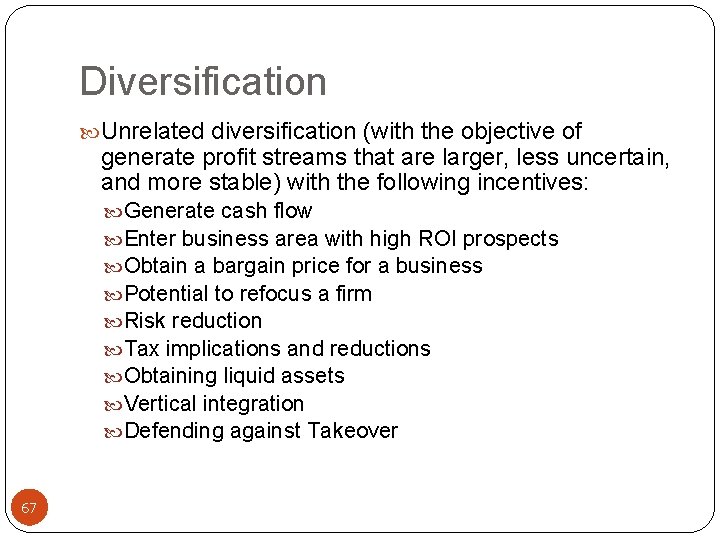 Diversification

Unrelated diversification (with the objective of generate profit streams that are larger, less uncertain, and more stable) with the following incentives:

Generate cash flow
Enter business area with high ROI prospects
Obtain a bargain price for a business
Potential to refocus a firm
Risk reduction
Tax implications and reductions
Obtaining liquid assets
Vertical integration
Defending against Takeover

67